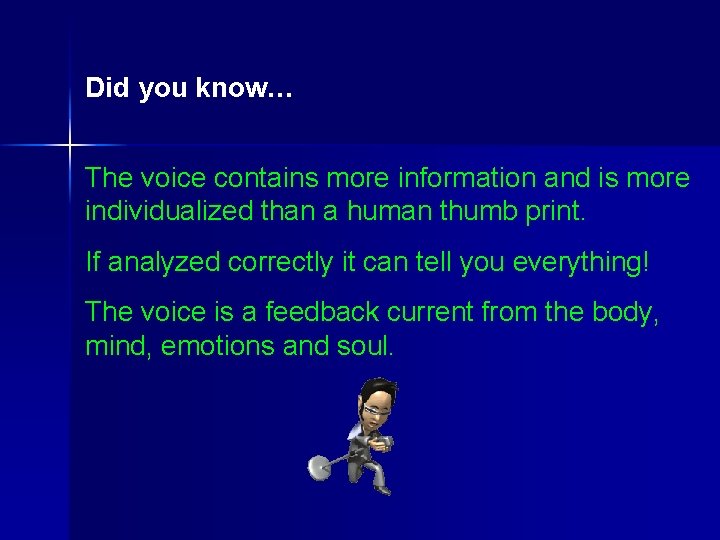 Did you know…

The voice contains more information and is more individualized than a human thumb print.

If analyzed correctly it can tell you everything!

The voice is a feedback current from the body, mind, emotions and soul.